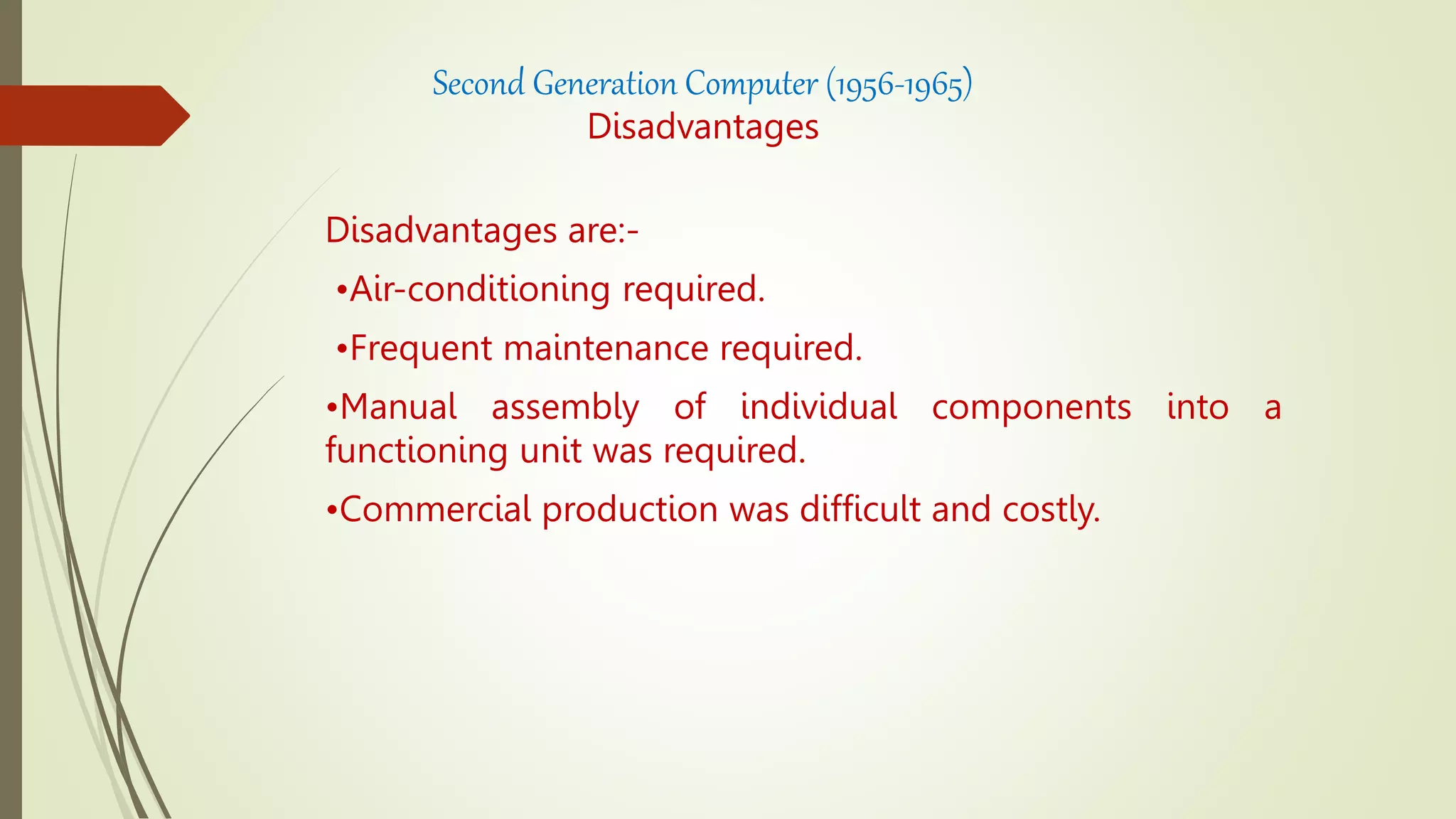 Second Generation Computer (1956-1965)
Disadvantages

Disadvantages are:-

•Air-conditioning required.

•Frequent maintenance required.

•Manual assembly of individual components into a functioning unit was required.

•Commercial production was difficult and costly.